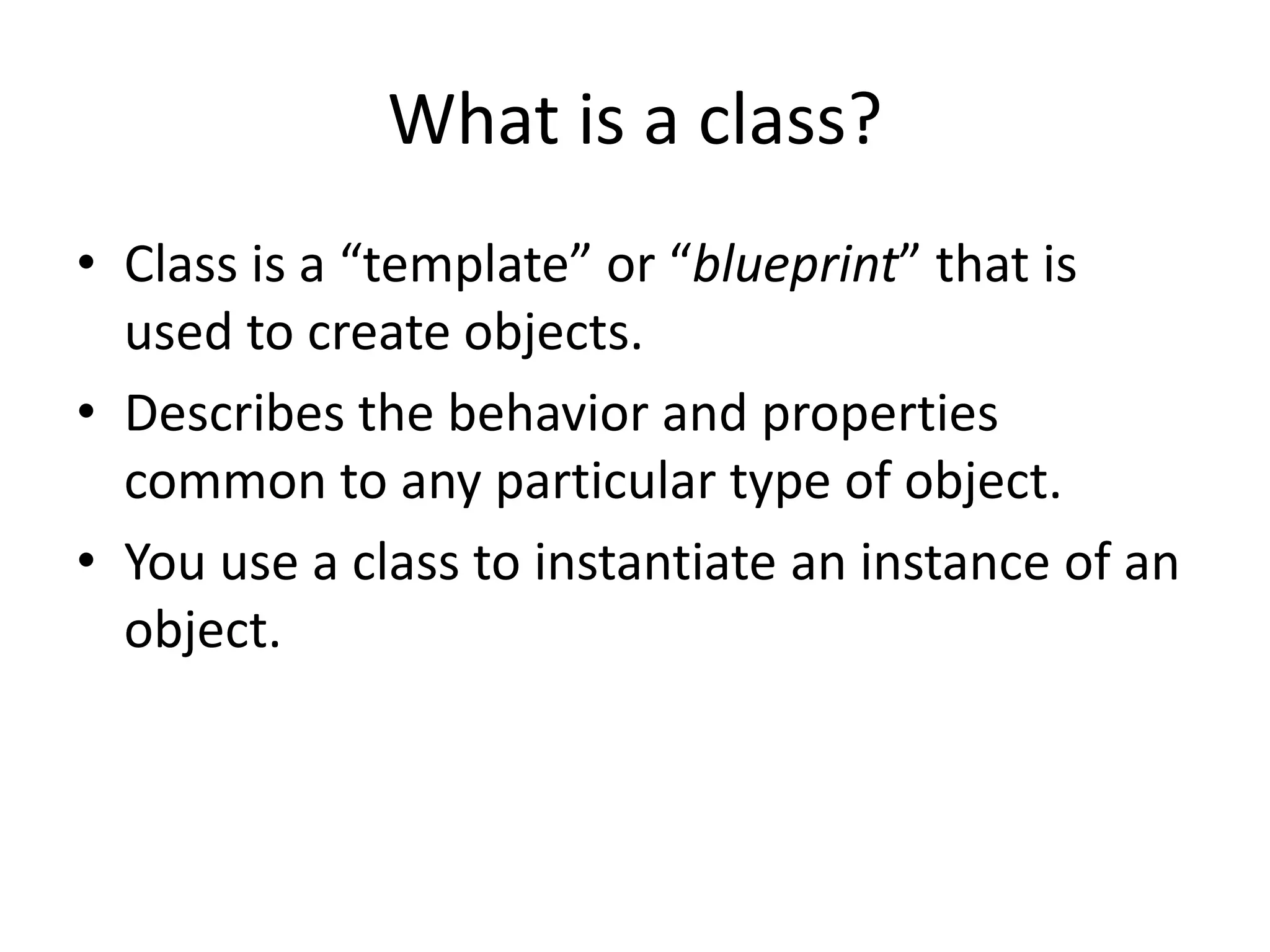 What is a class?

• Class is a “template” or “blueprint” that is used to create objects.

• Describes the behavior and properties common to any particular type of object.

• You use a class to instantiate an instance of an object.